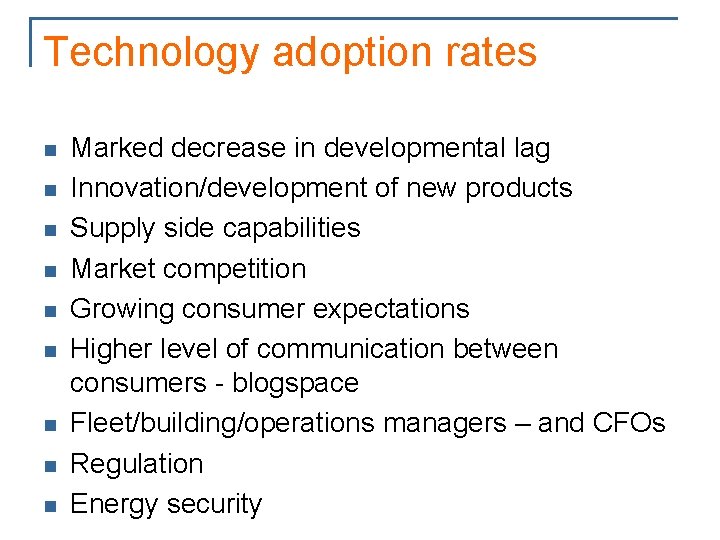 Technology adoption rates

- Marked decrease in developmental lag
- Innovation/development of new products
- Supply side capabilities
- Market competition
- Growing consumer expectations
- Higher level of communication between consumers - blogspace
- Fleet/building/operations managers – and CFOs
- Regulation
- Energy security